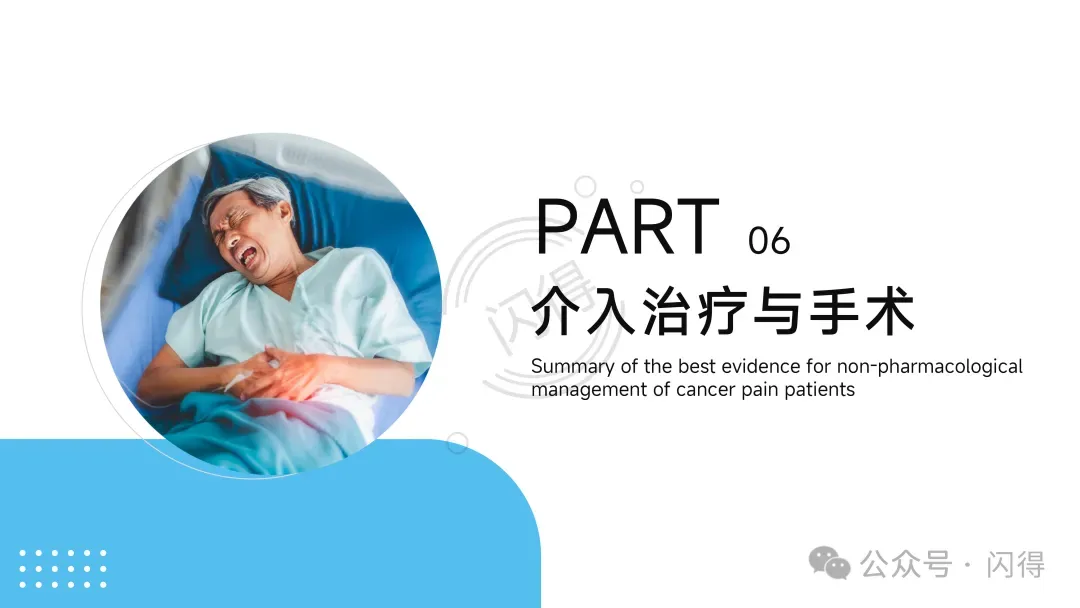 PART 06

介入治疗与手术

Summary of the best evidence for non-pharmacological management of cancer pain patients

闪得

公众号 · 闪得